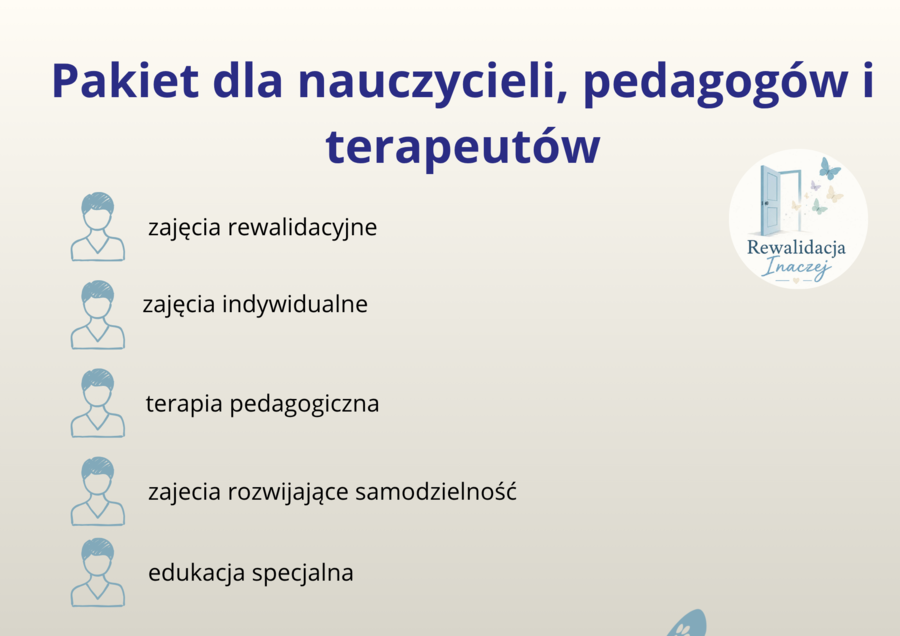 Pakiet dla nauczycieli, pedagogów i terapeutów

Rewalidacja Inaczej

zajęcia rewalidacyjne

zajęcia indywidualne

terapia pedagogiczna

zajecia rozwijające samodzielność

edukacja specjalna